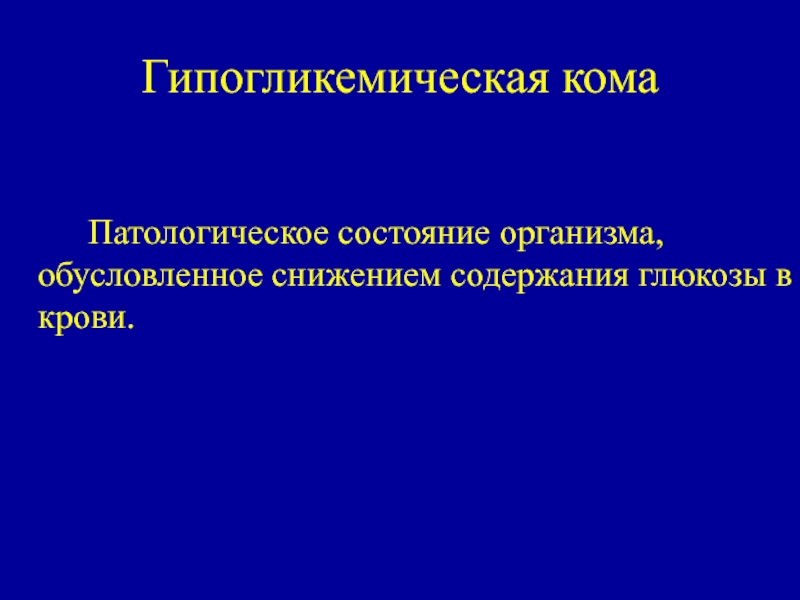 Гипогликемическая кома

Патологическое состояние организма, обусловленное снижением содержания глюкозы в крови.